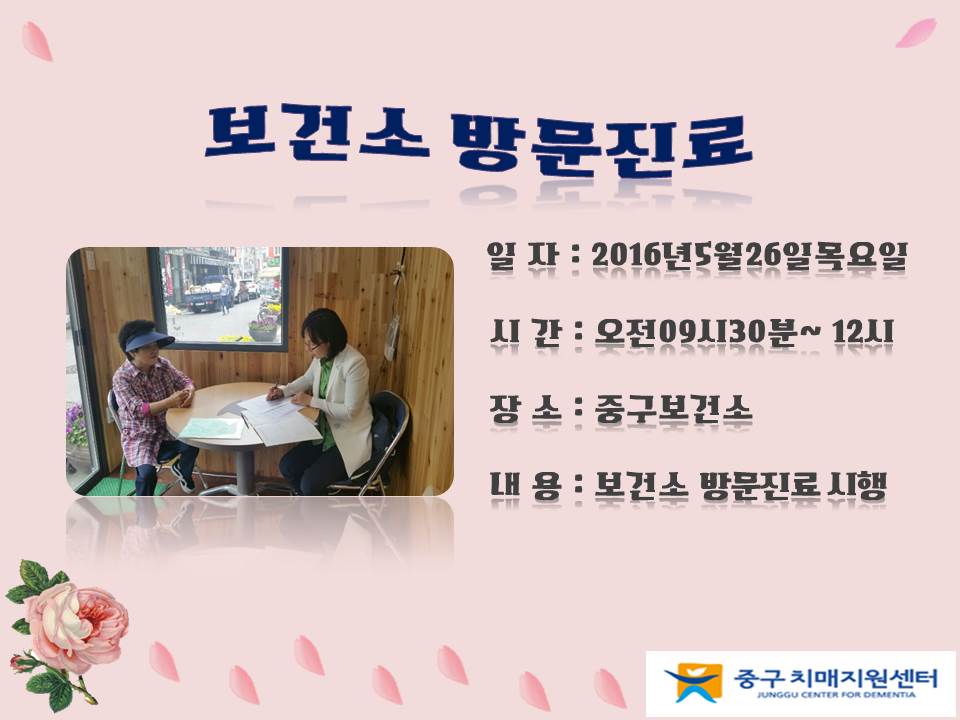 보건소 방문진료

일 자 : 2016년5월26일목요일

시 간 : 오전09시30분~ 12시

장 소 : 중구보건소

내 용 : 보건소 방문진료 시행

중구 치매지원센터
JUNGGU CENTER FOR DEMENTIA